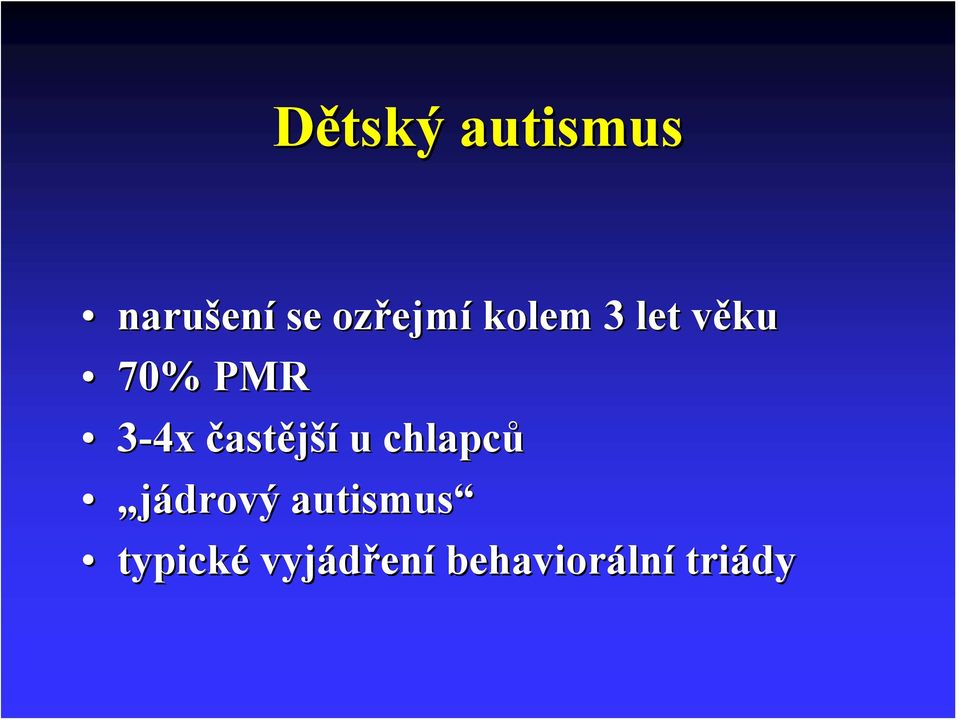 Dětský autismus

• narušení se ozřejmí kolem 3 let věku
• 70% PMR
• 3-4x častější u chlapců
• „jádrový autismus“
• typické vyjádření behaviorální triády